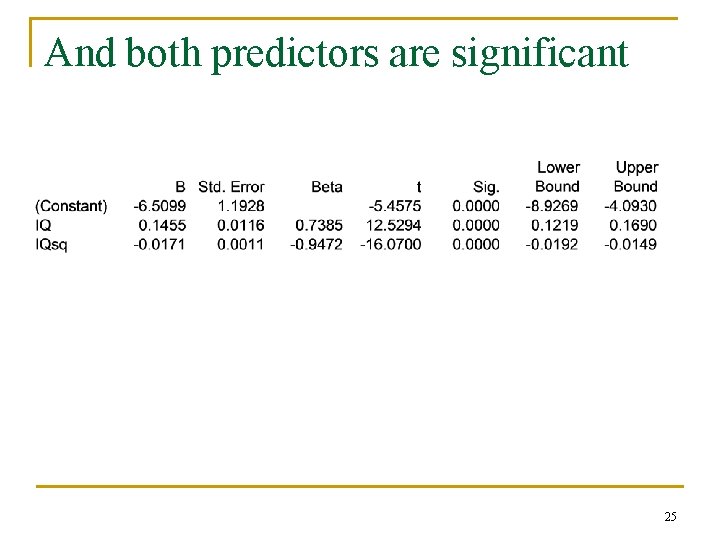 And both predictors are significant

|  | B | Std. Error | Beta | t | Sig. | Lower Bound | Upper Bound |
|---|---|---|---|---|---|---|---|
| (Constant) | -6.5099 | 1.1928 |  | -5.4575 | 0.0000 | -8.9269 | -4.0930 |
| IQ | 0.1455 | 0.0116 | 0.7385 | 12.5294 | 0.0000 | 0.1219 | 0.1690 |
| IQsq | -0.0171 | 0.0011 | -0.9472 | -16.0700 | 0.0000 | -0.0192 | -0.0149 |

25